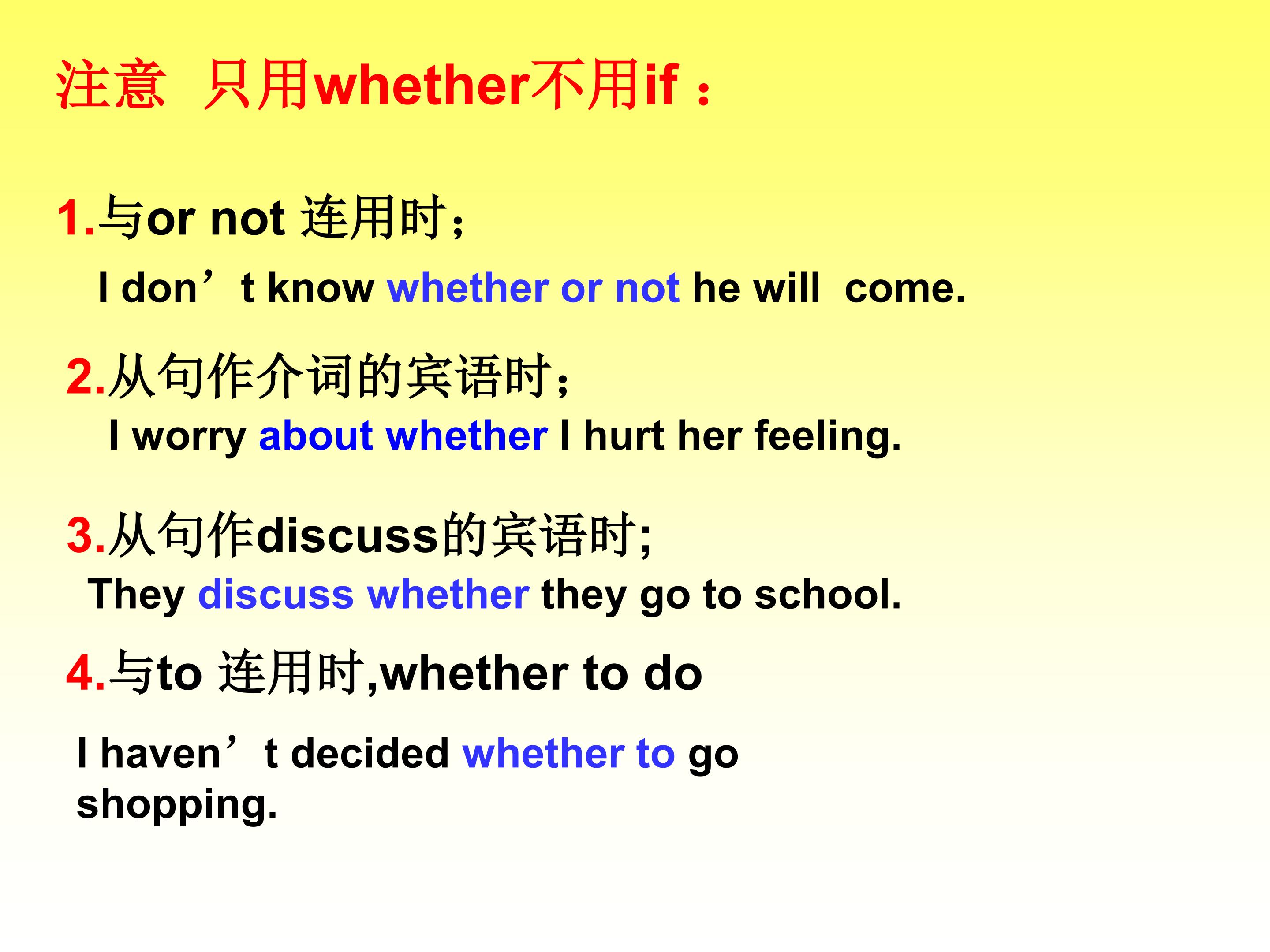 注意 只用whether不用if：

1.与or not 连用时；
I don’t know whether or not he will come.

2.从句作介词的宾语时；
I worry about whether I hurt her feeling.

3.从句作discuss的宾语时;
They discuss whether they go to school.

4.与to 连用时,whether to do
I haven’t decided whether to go shopping.